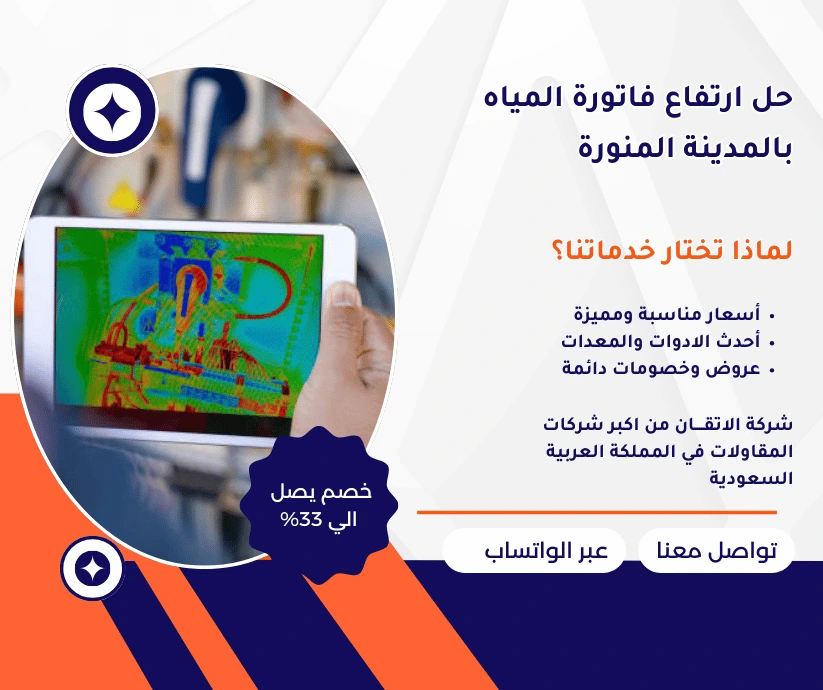 حل ارتفاع فاتورة المياه بالمدينة المنورة

لماذا تختار خدماتنا؟

• أسعار مناسبة ومميزة
• أحدث الادوات والمعدات
• عروض وخصومات دائمة

شركة الاتقـان من اكبر شركات المقاولات في المملكة العربية السعودية

خصم يصل الي 33%

تواصل معنا

عبر الواتساب